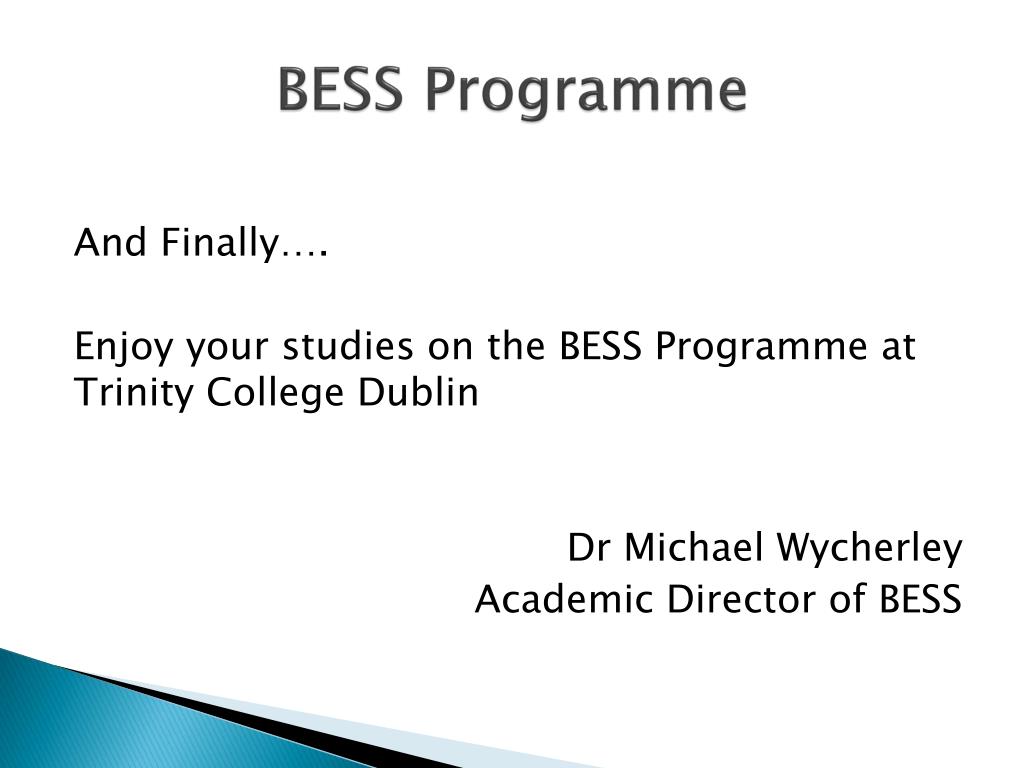 BESS Programme

And Finally….

Enjoy your studies on the BESS Programme at Trinity College Dublin

Dr Michael Wycherley
Academic Director of BESS